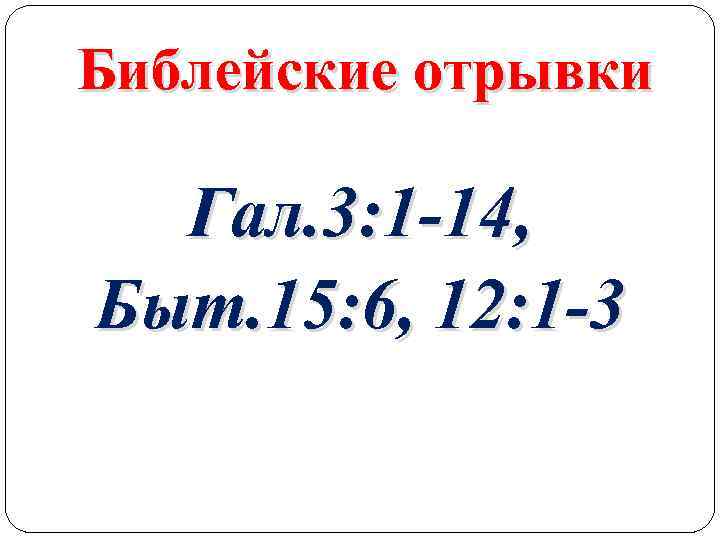 Библейские отрывки

Гал.3:1-14,
Быт.15:6, 12:1-3